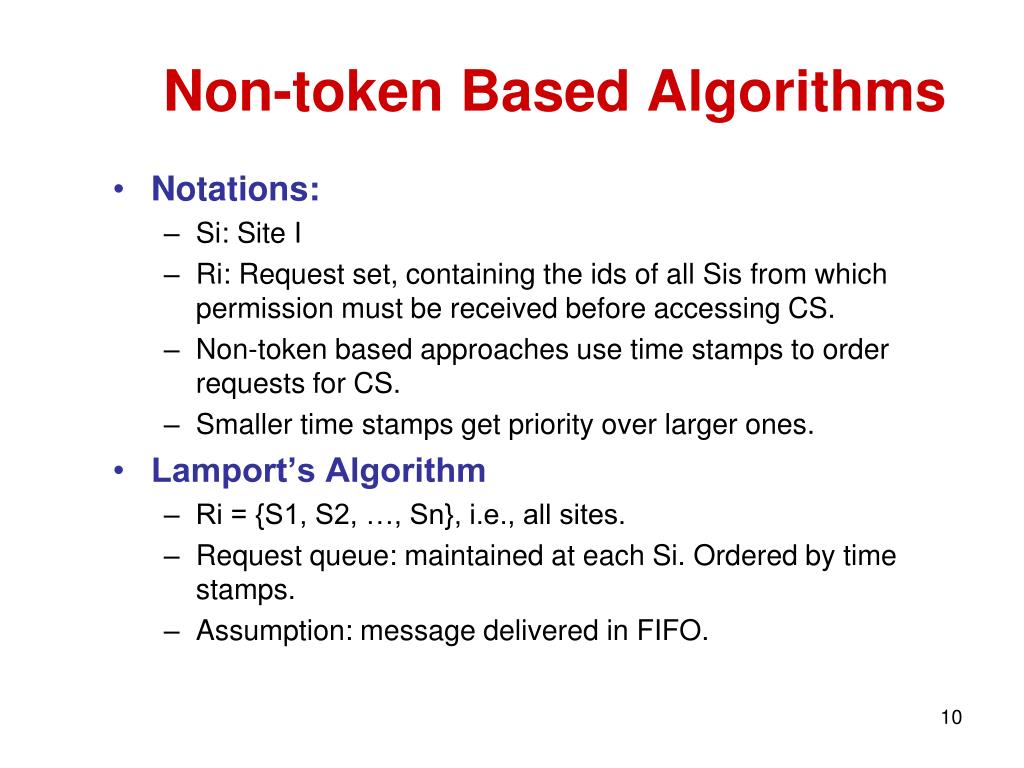 Non-token Based Algorithms

• Notations:
– Si: Site I
– Ri: Request set, containing the ids of all Sis from which permission must be received before accessing CS.
– Non-token based approaches use time stamps to order requests for CS.
– Smaller time stamps get priority over larger ones.

• Lamport's Algorithm
– Ri = {S1, S2, …, Sn}, i.e., all sites.
– Request queue: maintained at each Si. Ordered by time stamps.
– Assumption: message delivered in FIFO.

10